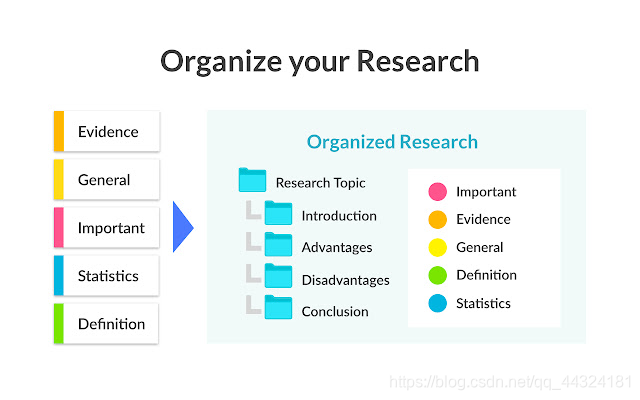 Organize your Research

Evidence

General

Important

Statistics

Definition

Organized Research

Research Topic

Introduction

Advantages

Disadvantages

Conclusion

Important

Evidence

General

Definition

Statistics

https://blog.csdn.net/qq_44324181